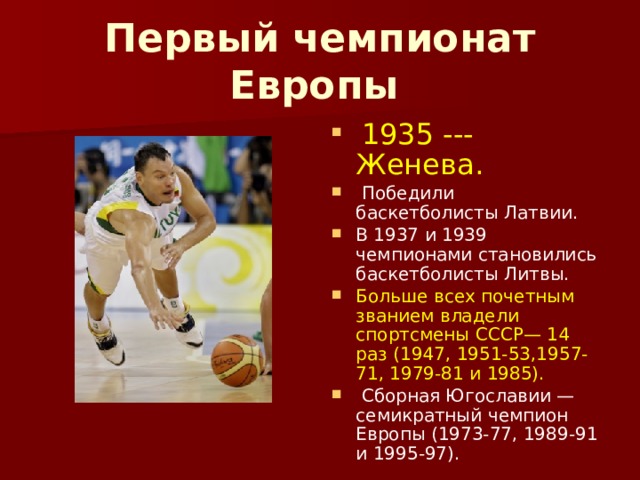 Первый чемпионат Европы

1935 --- Женева.

Победили баскетболисты Латвии.

В 1937 и 1939 чемпионами становились баскетболисты Литвы.

Больше всех почетным званием владели спортсмены СССР— 14 раз (1947, 1951-53,1957-71, 1979-81 и 1985).

Сборная Югославии — семикратный чемпион Европы (1973-77, 1989-91 и 1995-97).